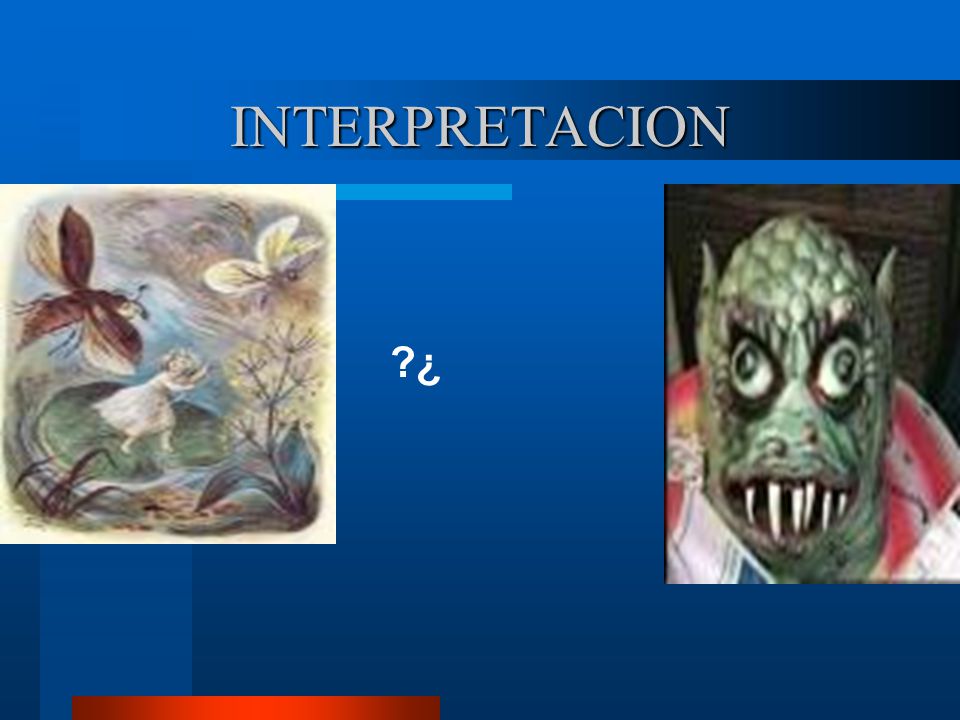 INTERPRETACION

?¿